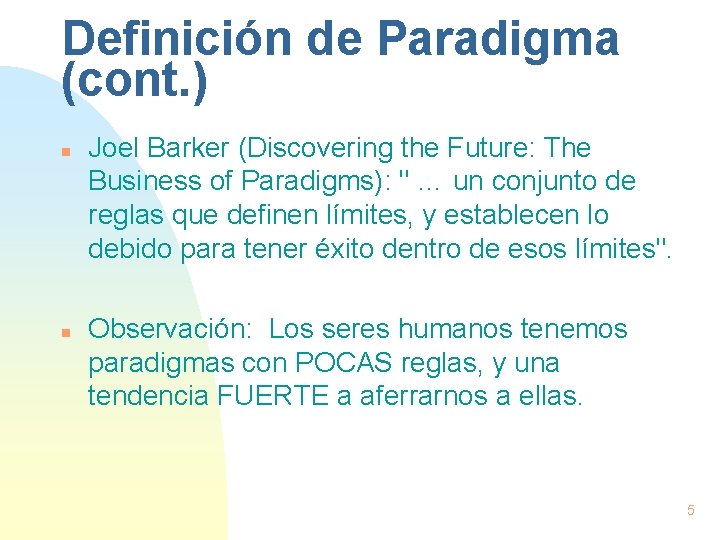 Definición de Paradigma (cont.)

Joel Barker (Discovering the Future: The Business of Paradigms): " ... un conjunto de reglas que definen límites, y establecen lo debido para tener éxito dentro de esos límites".

Observación: Los seres humanos tenemos paradigmas con POCAS reglas, y una tendencia FUERTE a aferrarnos a ellas.

5